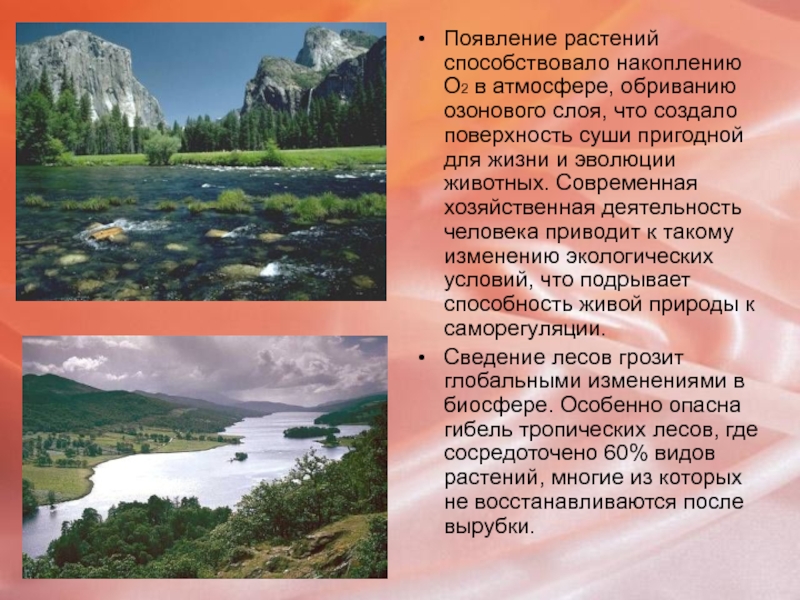 • Появление растений способствовало накоплению $O_2$ в атмосфере, обриванию озонового слоя, что создало поверхность суши пригодной для жизни и эволюции животных. Современная хозяйственная деятельность человека приводит к такому изменению экологических условий, что подрывает способность живой природы к саморегуляции.

• Сведение лесов грозит глобальными изменениями в биосфере. Особенно опасна гибель тропических лесов, где сосредоточено 60% видов растений, многие из которых не восстанавливаются после вырубки.